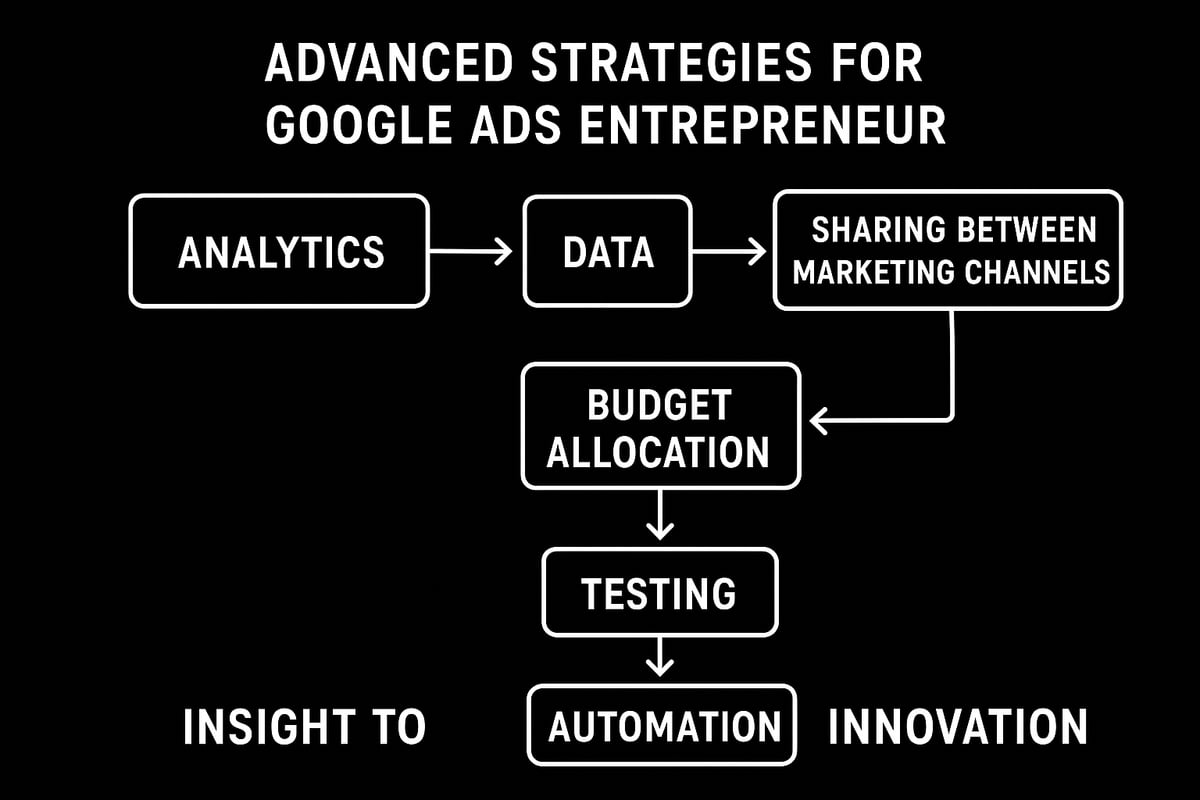 ADVANCED STRATEGIES FOR GOOGLE ADS ENTREPRENEUR

ANALYTICS

DATA

SHARING BETWEEN MARKETING CHANNELS

BUDGET ALLOCATION

TESTING

INSIGHT TO

AUTOMATION

INNOVATION